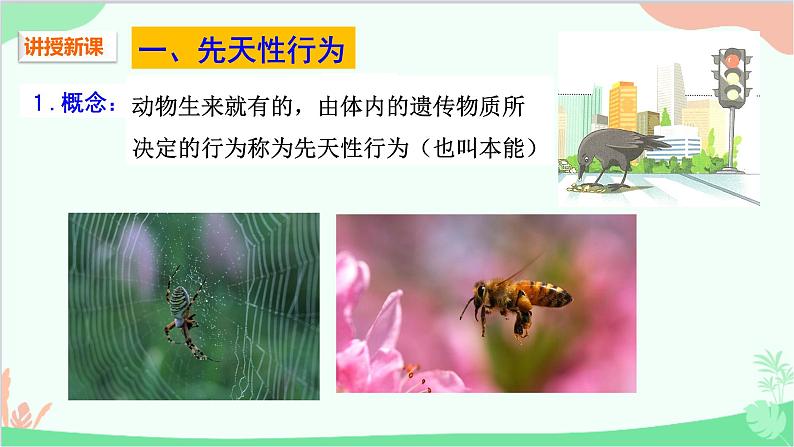 讲授新课

一、先天性行为

1. 概念：动物生来就有的，由体内的遗传物质所决定的行为称为先天性行为（也叫本能）